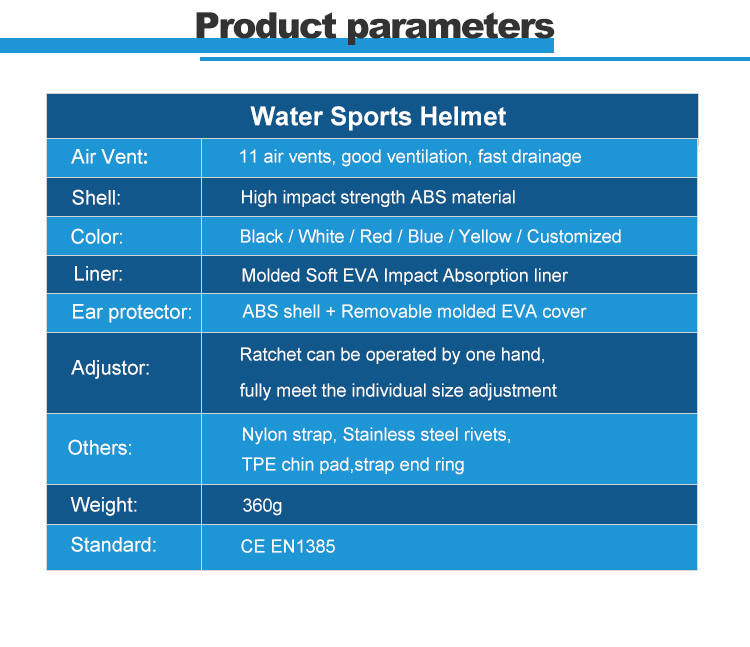 Product parameters

| Water Sports Helmet | |
|---|---|
| Air Vent: | 11 air vents, good ventilation, fast drainage |
| Shell: | High impact strength ABS material |
| Color: | Black / White / Red / Blue / Yellow / Customized |
| Liner: | Molded Soft EVA Impact Absorption liner |
| Ear protector: | ABS shell + Removable molded EVA cover |
| Adjustor: | Ratchet can be operated by one hand, fully meet the individual size adjustment |
| Others: | Nylon strap, Stainless steel rivets, TPE chin pad,strap end ring |
| Weight: | 360g |
| Standard: | CE EN1385 |